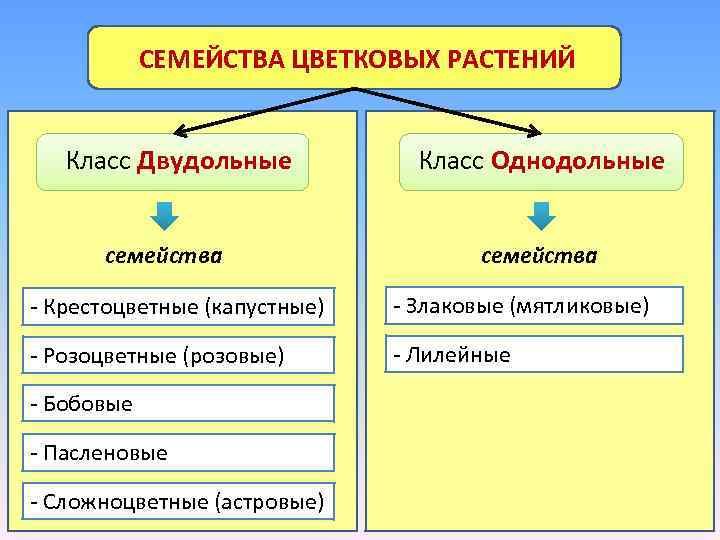 СЕМЕЙСТВА ЦВЕТКОВЫХ РАСТЕНИЙ

Класс Двудольные

семейства

- Крестоцветные (капустные)

- Розоцветные (розовые)

- Бобовые

- Пасленовые

- Сложноцветные (астровые)

Класс Однодольные

семейства

- Злаковые (мятликовые)

- Лилейные